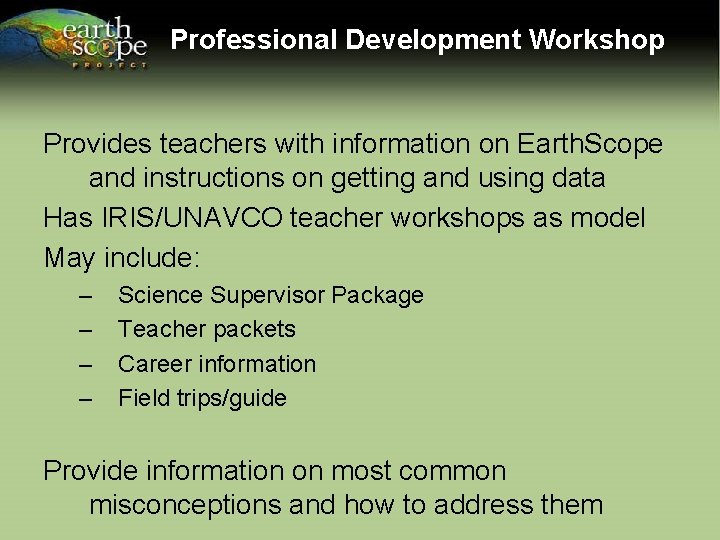 earth scope PROJECT

Professional Development Workshop

Provides teachers with information on EarthScope and instructions on getting and using data

Has IRIS/UNAVCO teacher workshops as model

May include:

– Science Supervisor Package
– Teacher packets
– Career information
– Field trips/guide

Provide information on most common misconceptions and how to address them